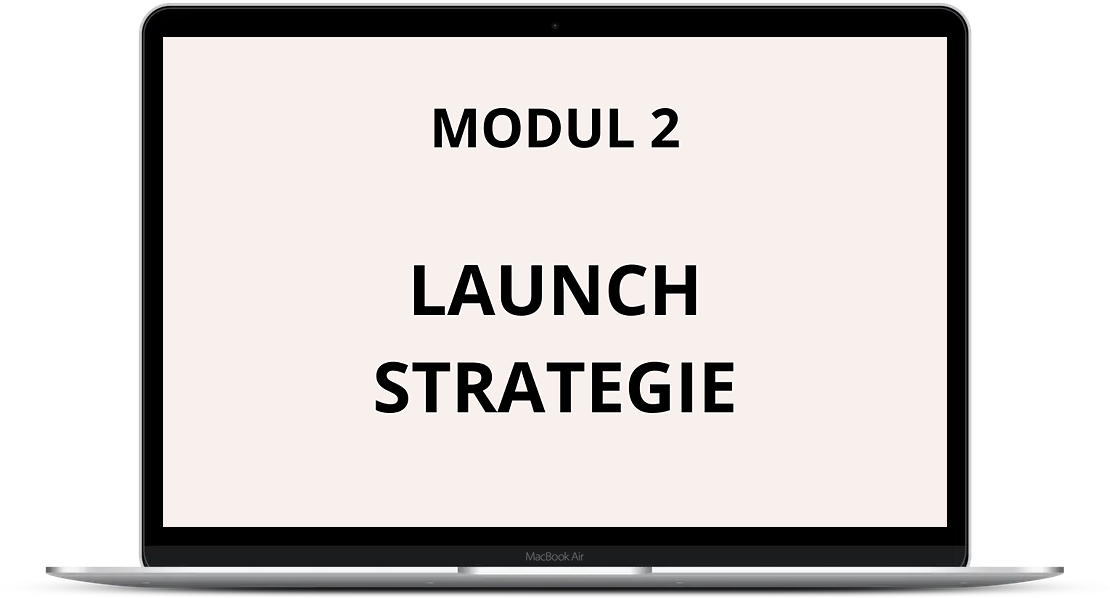 MODUL 2

LAUNCH STRATEGIE

MacBook Air